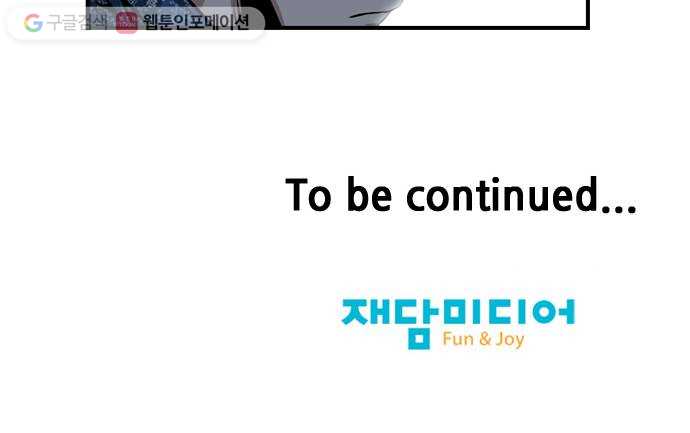 G 구글검색 웹툰인포메이션

To be continued...

재담미디어
Fun & Joy